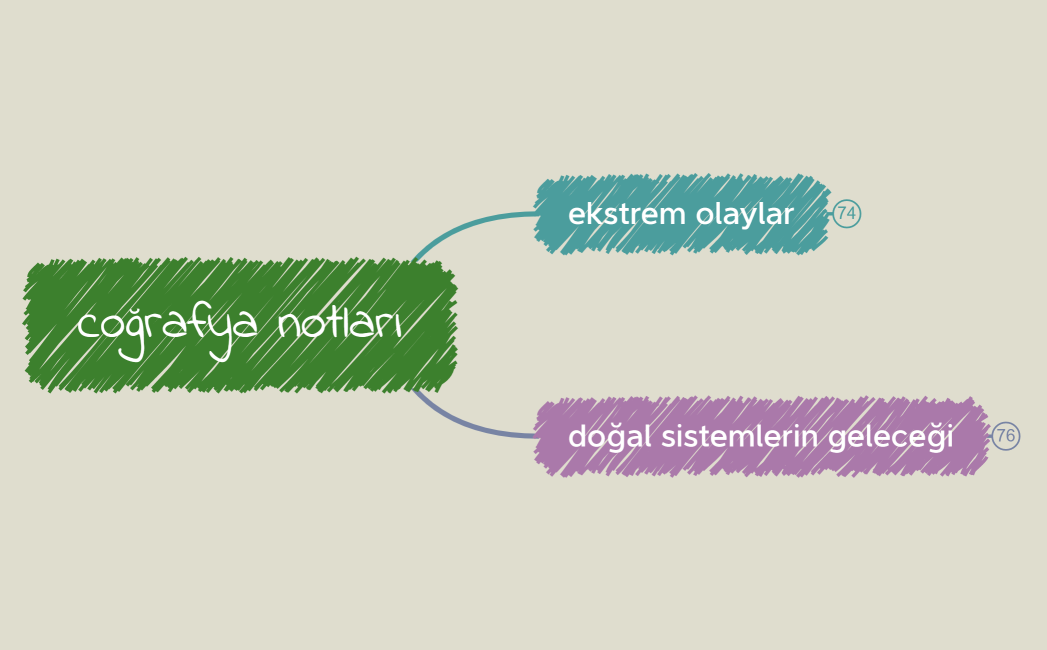 coğrafya notları

ekstrem olaylar 74

doğal sistemlerin geleceği 76